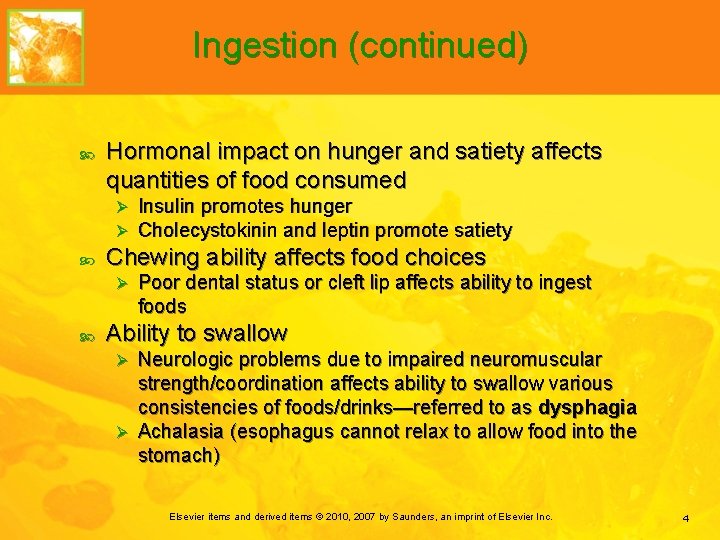 Ingestion (continued)

Hormonal impact on hunger and satiety affects quantities of food consumed

Insulin promotes hunger

Cholecystokinin and leptin promote satiety

Chewing ability affects food choices

Poor dental status or cleft lip affects ability to ingest foods

Ability to swallow

Neurologic problems due to impaired neuromuscular strength/coordination affects ability to swallow various consistencies of foods/drinks—referred to as dysphagia

Achalasia (esophagus cannot relax to allow food into the stomach)

Elsevier items and derived items © 2010, 2007 by Saunders, an imprint of Elsevier Inc.

4